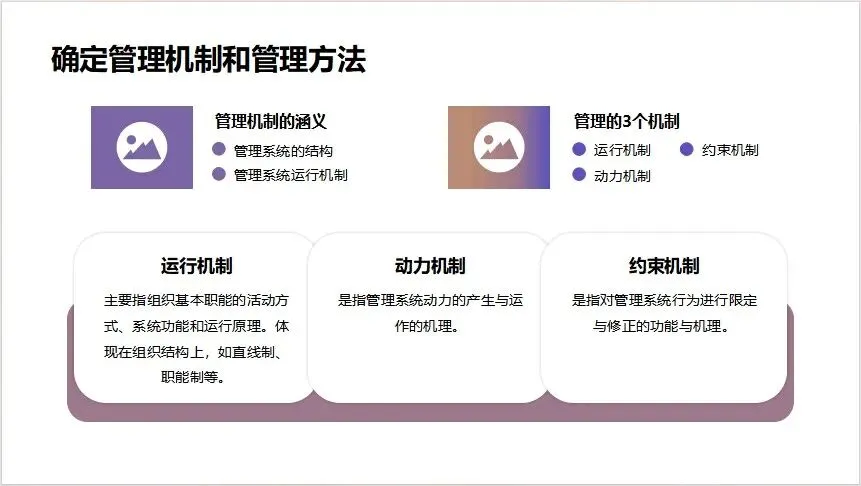 确定管理机制和管理方法

管理机制的涵义
管理系统的结构
管理系统运行机制

管理的3个机制
运行机制
约束机制
动力机制

运行机制
主要指组织基本职能的活动方式、系统功能和运行原理。体现在组织结构上，如直线制、职能制等。

动力机制
是指管理系统动力的产生与运作的机理。

约束机制
是指对管理系统行为进行限定与修正的功能与机理。